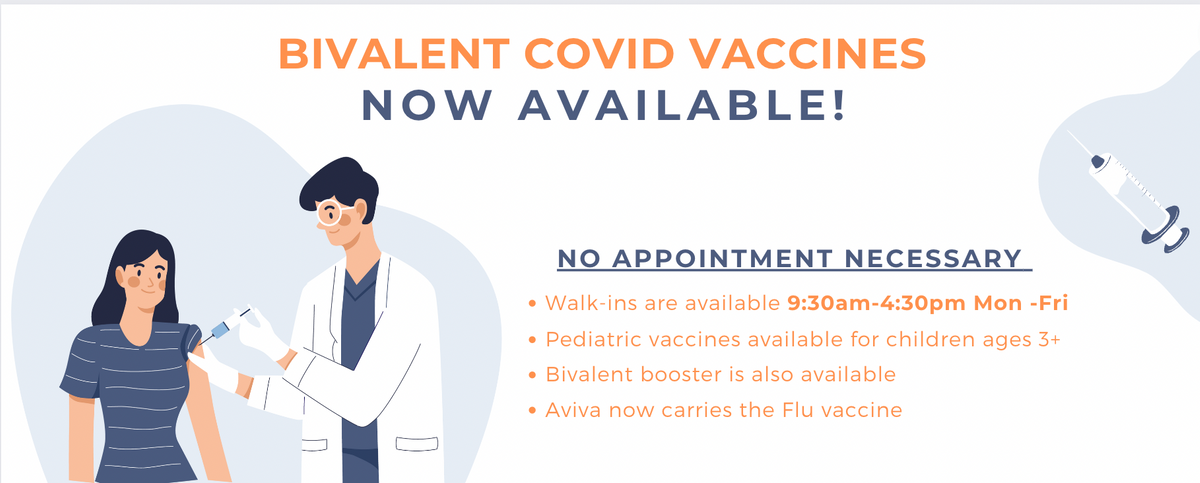 BIVALENT COVID VACCINES
NOW AVAILABLE!

NO APPOINTMENT NECESSARY

• Walk-ins are available 9:30am-4:30pm Mon -Fri
• Pediatric vaccines available for children ages 3+
• Bivalent booster is also available
• Aviva now carries the Flu vaccine